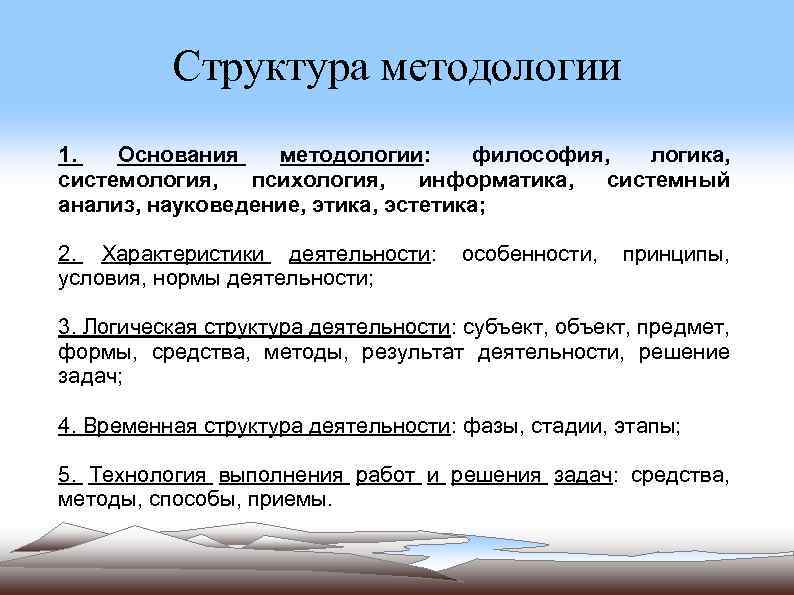 Структура методологии

1. Основания методологии: философия, логика, системология, психология, информатика, системный анализ, науковедение, этика, эстетика;

2. Характеристики деятельности: особенности, принципы, условия, нормы деятельности;

3. Логическая структура деятельности: субъект, объект, предмет, формы, средства, методы, результат деятельности, решение задач;

4. Временная структура деятельности: фазы, стадии, этапы;

5. Технология выполнения работ и решения задач: средства, методы, способы, приемы.